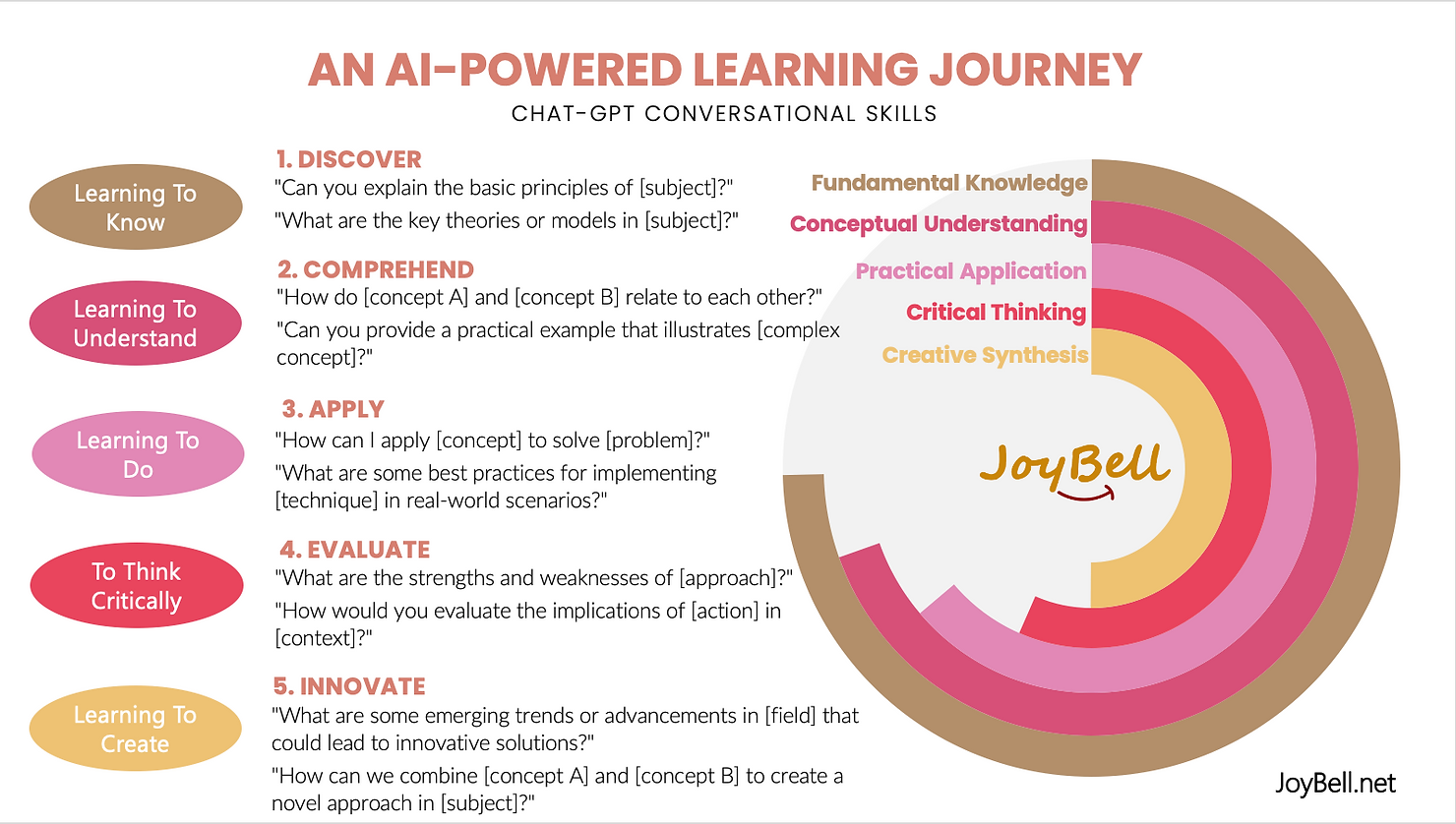 AN AI-POWERED LEARNING JOURNEY

CHAT-GPT CONVERSATIONAL SKILLS

Learning To Know

1. DISCOVER

"Can you explain the basic principles of [subject]?"

"What are the key theories or models in [subject]?"

Learning To Understand

2. COMPREHEND

"How do [concept A] and [concept B] relate to each other?"

"Can you provide a practical example that illustrates [complex concept]?"

Learning To Do

3. APPLY

"How can I apply [concept] to solve [problem]?"

"What are some best practices for implementing [technique] in real-world scenarios?"

To Think Critically

4. EVALUATE

"What are the strengths and weaknesses of [approach]?"

"How would you evaluate the implications of [action] in [context]?"

Learning To Create

5. INNOVATE

"What are some emerging trends or advancements in [field] that could lead to innovative solutions?"

"How can we combine [concept A] and [concept B] to create a novel approach in [subject]?"

Fundamental Knowledge

Conceptual Understanding

Practical Application

Critical Thinking

Creative Synthesis

JoyBell

JoyBell.net